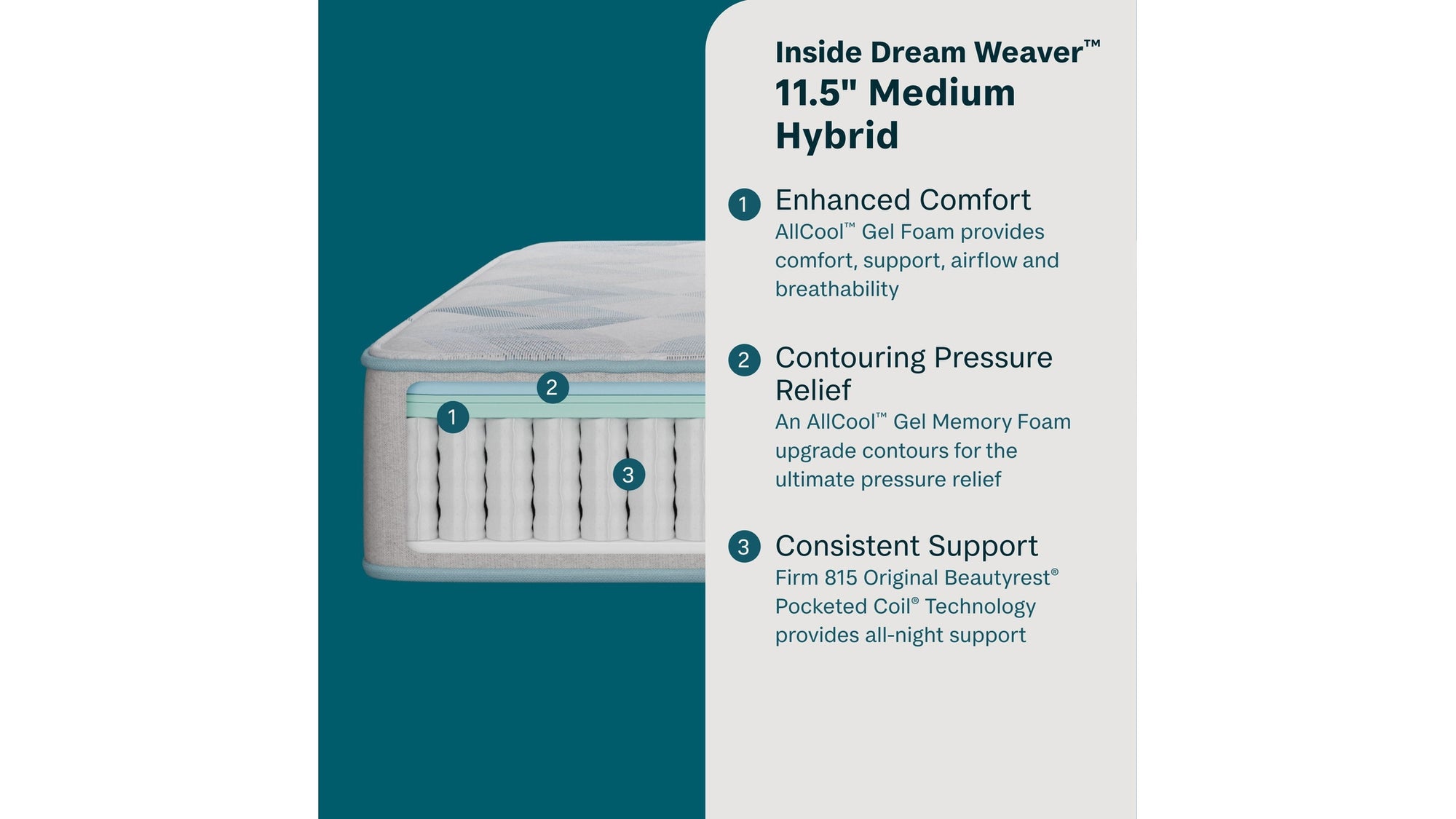 2

1

3

Inside Dream Weaver™
11.5" Medium Hybrid

1 Enhanced Comfort
AllCool™ Gel Foam provides comfort, support, airflow and breathability

2 Contouring Pressure Relief
An AllCool™ Gel Memory Foam upgrade contours for the ultimate pressure relief

3 Consistent Support
Firm 815 Original Beautyrest® Pocketed Coil® Technology provides all-night support